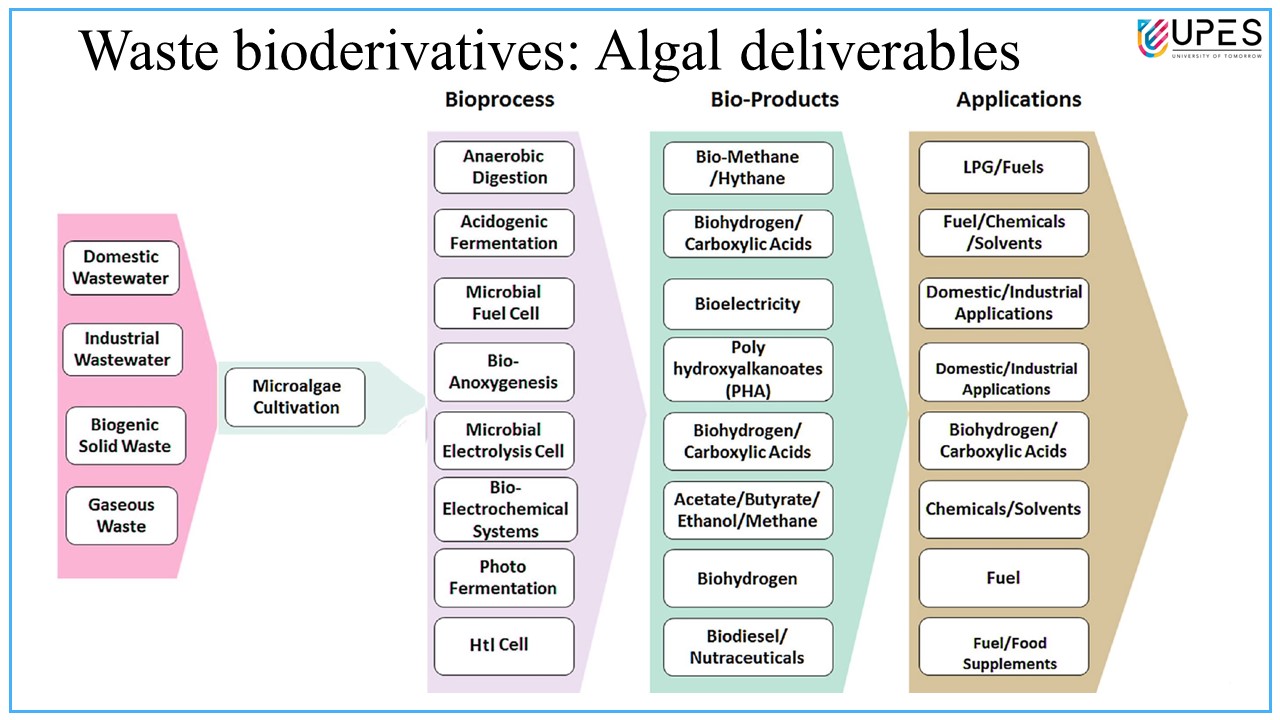 Waste bioderivatives: Algal deliverables

UPES
UNIVERSITY OF TOMORROW

Domestic Wastewater

Industrial Wastewater

Biogenic Solid Waste

Gaseous Waste

Microalgae Cultivation

Bioprocess

Anaerobic Digestion

Acidogenic Fermentation

Microbial Fuel Cell

Bio-Anoxygenesis

Microbial Electrolysis Cell

Bio-Electrochemical Systems

Photo Fermentation

Htl Cell

Bio-Products

Bio-Methane /Hythane

Biohydrogen/ Carboxylic Acids

Bioelectricity

Poly hydroxyalkanoates (PHA)

Biohydrogen/ Carboxylic Acids

Acetate/Butyrate/ Ethanol/Methane

Biohydrogen

Biodiesel/ Nutraceuticals

Applications

LPG/Fuels

Fuel/Chemicals /Solvents

Domestic/Industrial Applications

Domestic/Industrial Applications

Biohydrogen/ Carboxylic Acids

Chemicals/Solvents

Fuel

Fuel/Food Supplements